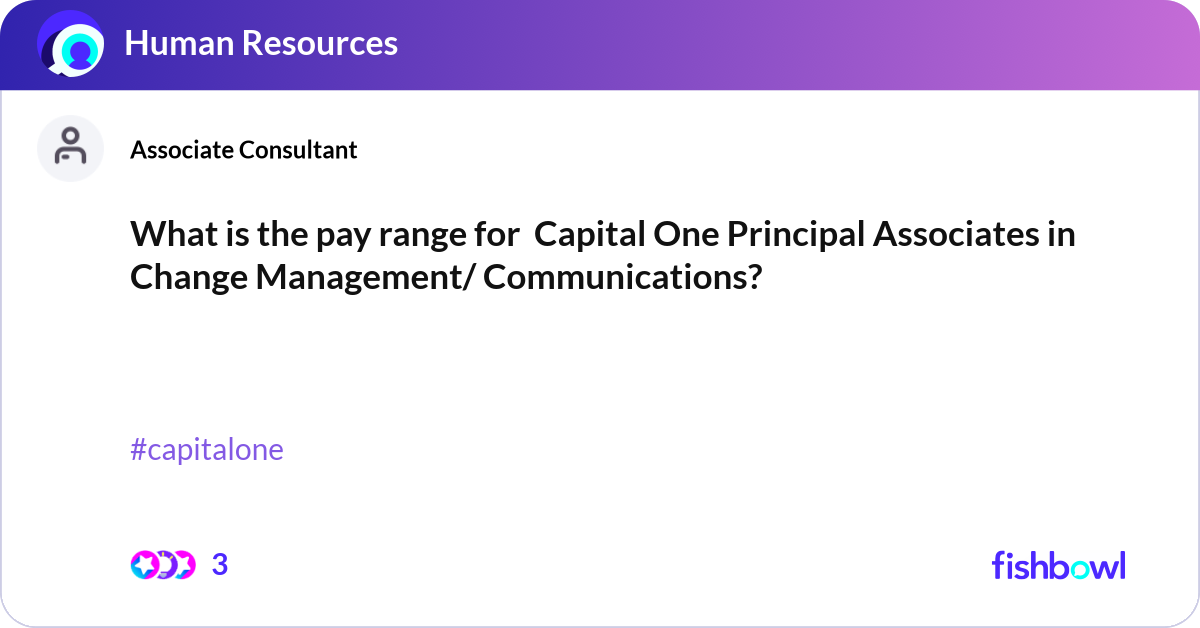 Human Resources

Associate Consultant

What is the pay range for Capital One Principal Associates in Change Management/ Communications?

#capitalone

3

fishbowl